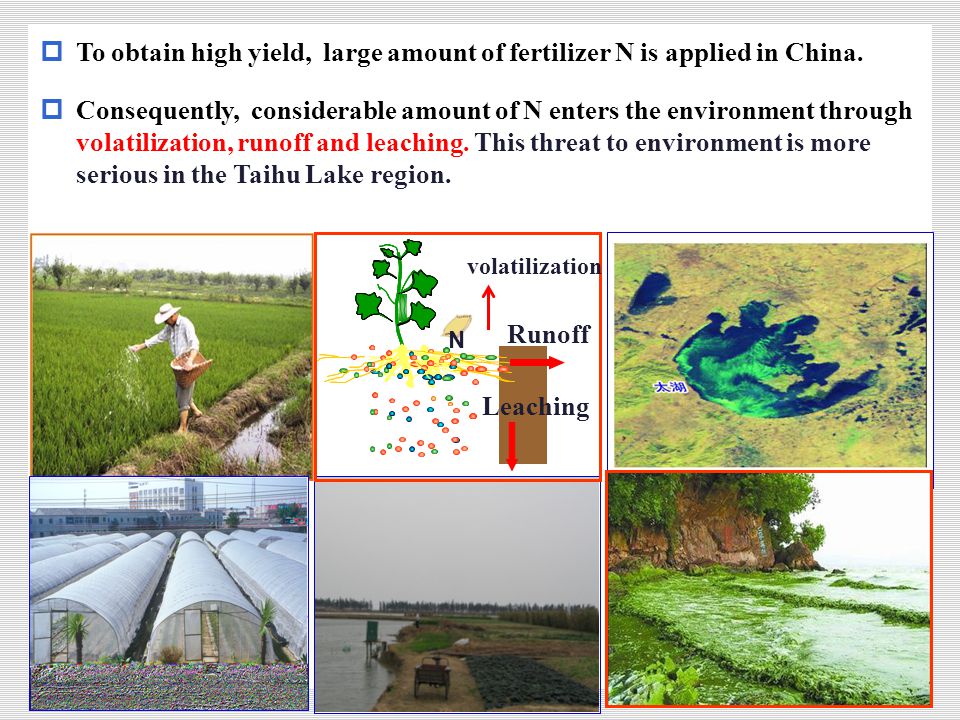 To obtain high yield, large amount of fertilizer N is applied in China.

Consequently, considerable amount of N enters the environment through volatilization, runoff and leaching. This threat to environment is more serious in the Taihu Lake region.

volatilization

N

Runoff

Leaching

太湖